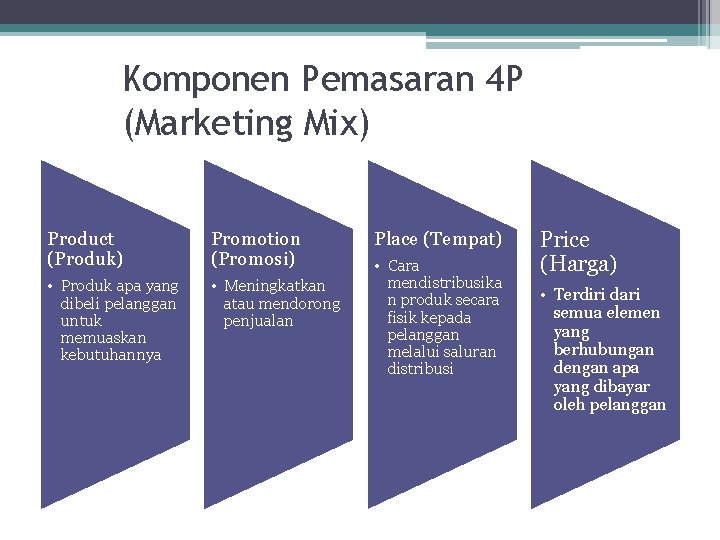 Komponen Pemasaran 4P (Marketing Mix)

Product (Produk)
• Produk apa yang dibeli pelanggan untuk memuaskan kebutuhannya

Promotion (Promosi)
• Meningkatkan atau mendorong penjualan

Place (Tempat)
• Cara mendistribusikan produk secara fisik kepada pelanggan melalui saluran distribusi

Price (Harga)
• Terdiri dari semua elemen yang berhubungan dengan apa yang dibayar oleh pelanggan